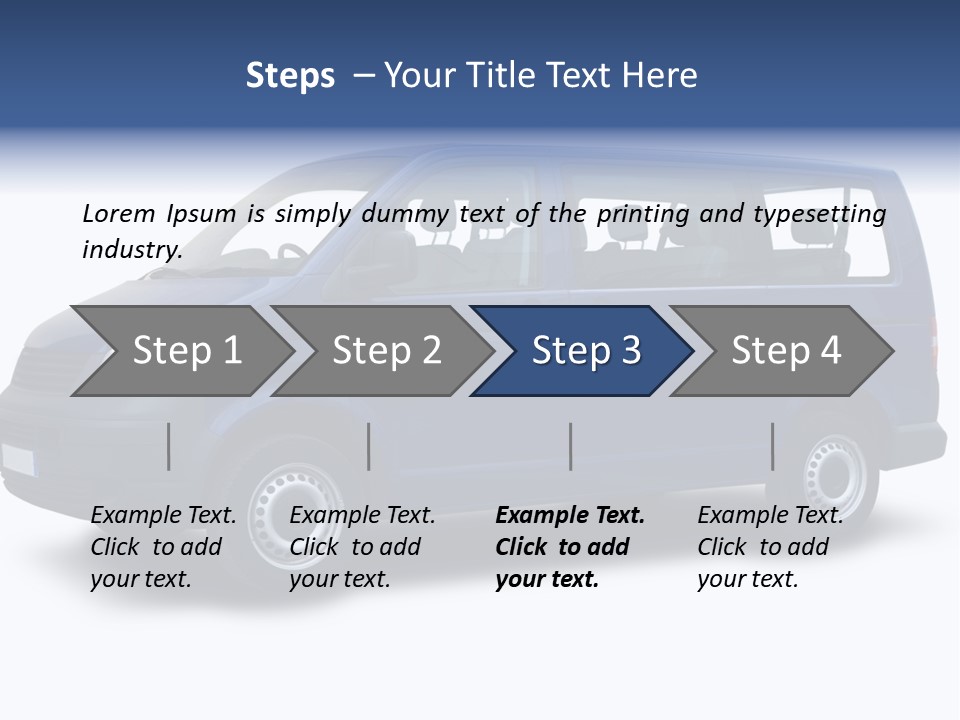 Steps – Your Title Text Here

Lorem Ipsum is simply dummy text of the printing and typesetting industry.

Step 1

Step 2

Step 3

Step 4

Example Text. Click to add your text.

Example Text. Click to add your text.

Example Text. Click to add your text.

Example Text. Click to add your text.